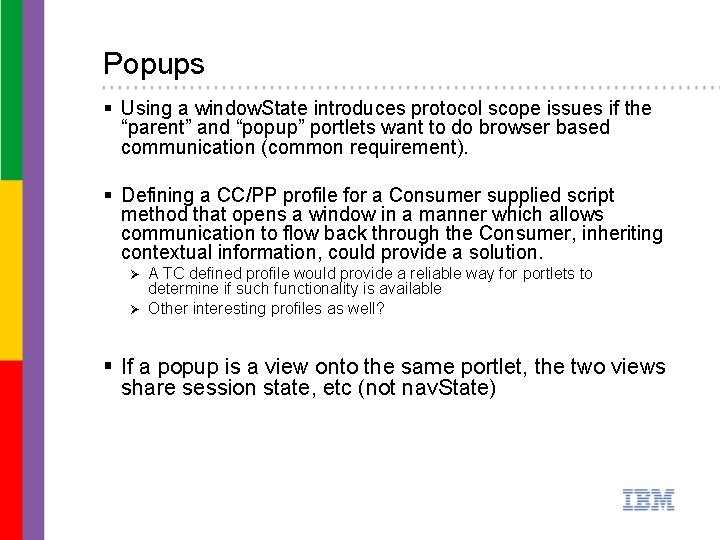 Popups

▪ Using a windowState introduces protocol scope issues if the “parent” and “popup” portlets want to do browser based communication (common requirement).

▪ Defining a CC/PP profile for a Consumer supplied script method that opens a window in a manner which allows communication to flow back through the Consumer, inheriting contextual information, could provide a solution.
➢ A TC defined profile would provide a reliable way for portlets to determine if such functionality is available
➢ Other interesting profiles as well?

▪ If a popup is a view onto the same portlet, the two views share session state, etc (not navState)

IBM